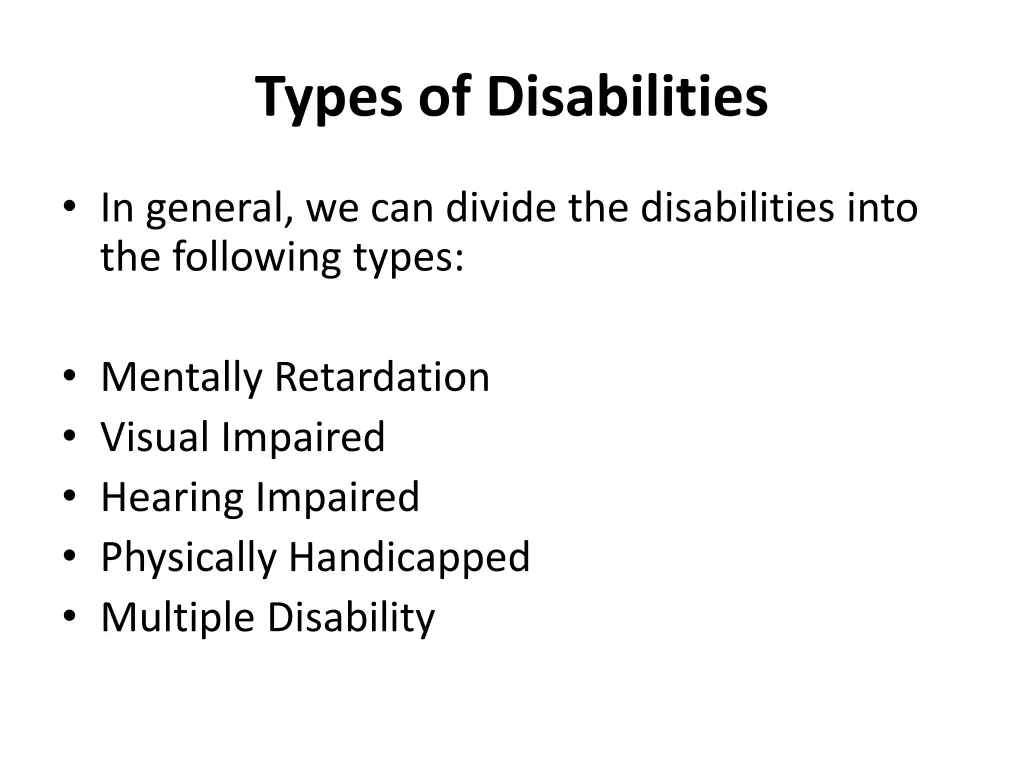 Types of Disabilities

• In general, we can divide the disabilities into the following types:

• Mentally Retardation
• Visual Impaired
• Hearing Impaired
• Physically Handicapped
• Multiple Disability